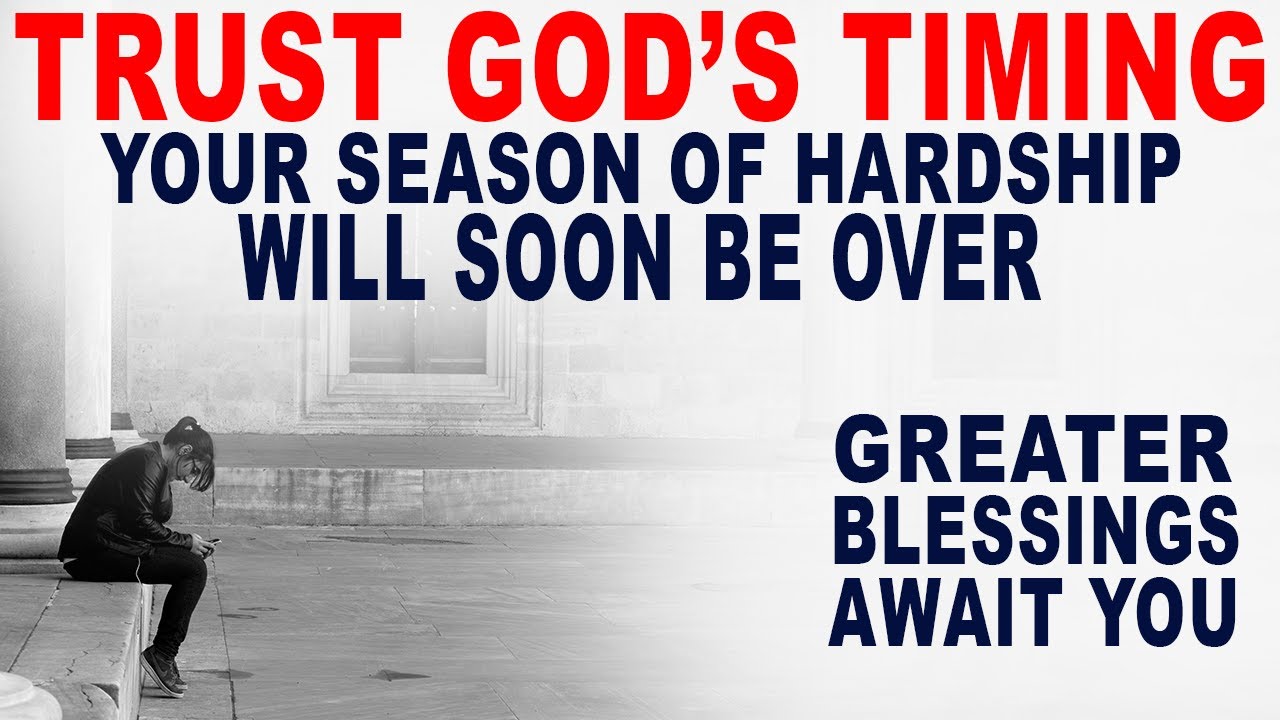 TRUST GOD'S TIMING
YOUR SEASON OF HARDSHIP
WILL SOON BE OVER

GREATER
BLESSINGS
AWAIT YOU